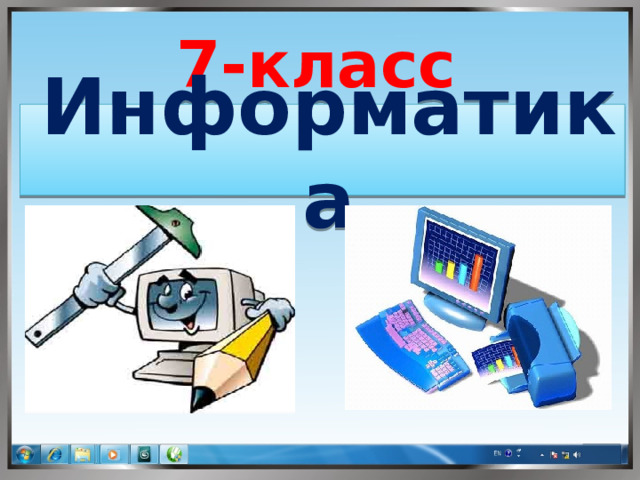 7-класс

Информатика

EN